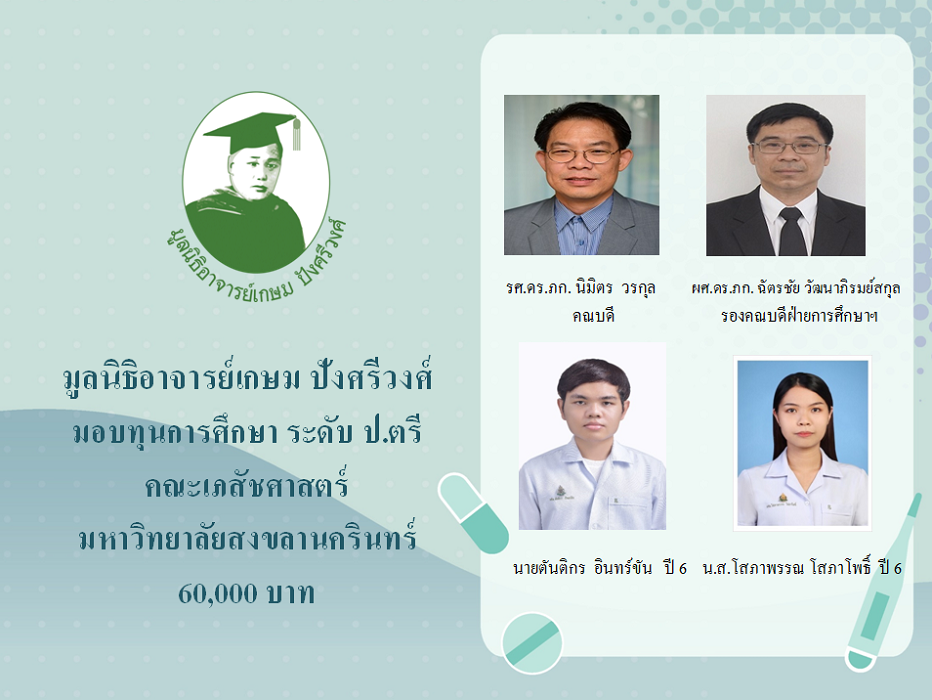 มูลนิธิอาจารย์เกษม ปังศรีวงศ์

มูลนิธิอาจารย์เกษม ปังศรีวงศ์
มอบทุนการศึกษา ระดับ ป.ตรี
คณะเภสัชศาสตร์
มหาวิทยาลัยสงขลานครินทร์
60,000 บาท

รศ.ดร.ภก. นิมิตร วรกุล
คณบดี

ผศ.ดร.ภก. ฉัตรชัย วัฒนาภิรมย์สกุล
รองคณบดีฝ่ายการศึกษาฯ

นายตันติกร อินทร์ขัน ปี 6

น.ส.โสภาพรรณ โสภาโพธิ์ ปี 6